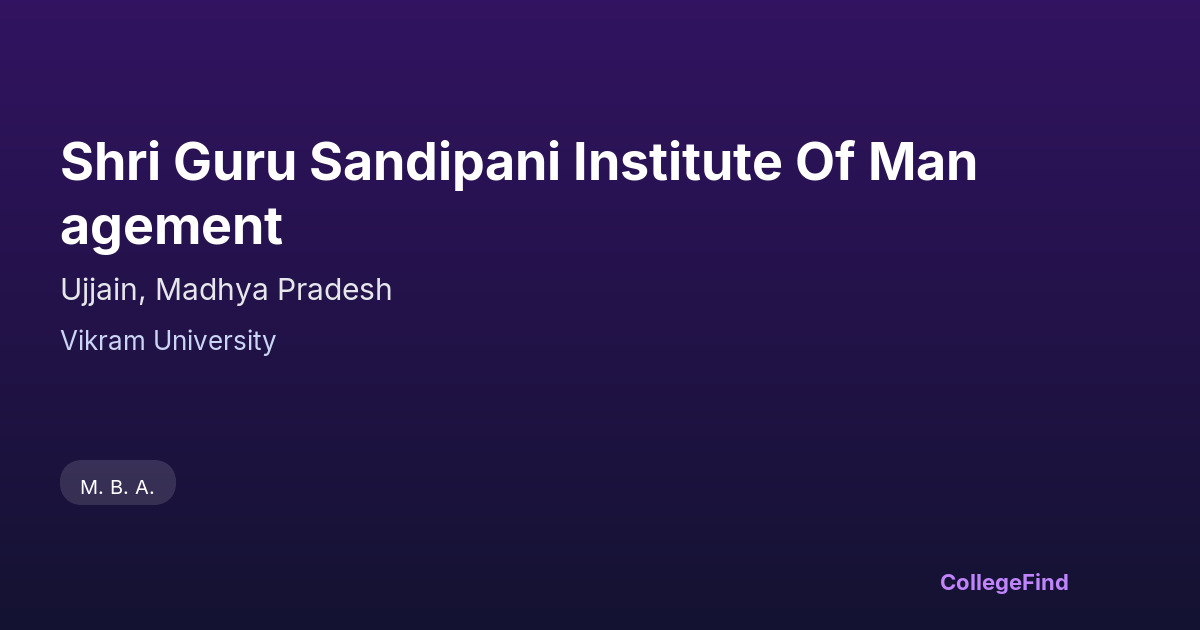 Shri Guru Sandipani Institute Of Man agement

Ujjain, Madhya Pradesh

Vikram University

M. B. A.

CollegeFind